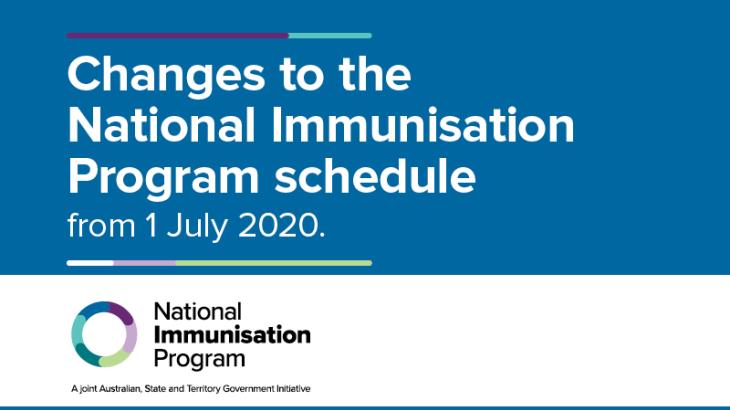 Changes to the National Immunisation Program schedule

from 1 July 2020.

National
Immunisation
Program

A joint Australian, State and Territory Government Initiative